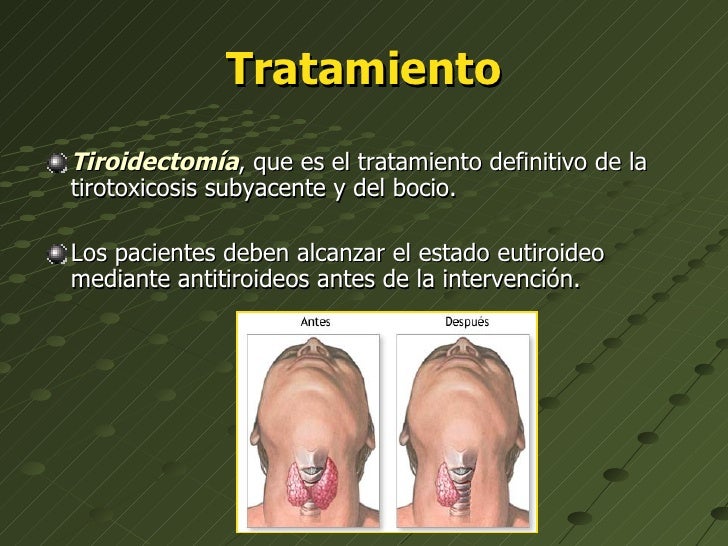 Tratamiento

Tiroidectomía, que es el tratamiento definitivo de la tirotoxicosis subyacente y del bocio.

Los pacientes deben alcanzar el estado eutiroideo mediante antitiroideos antes de la intervención.

Antes

Después